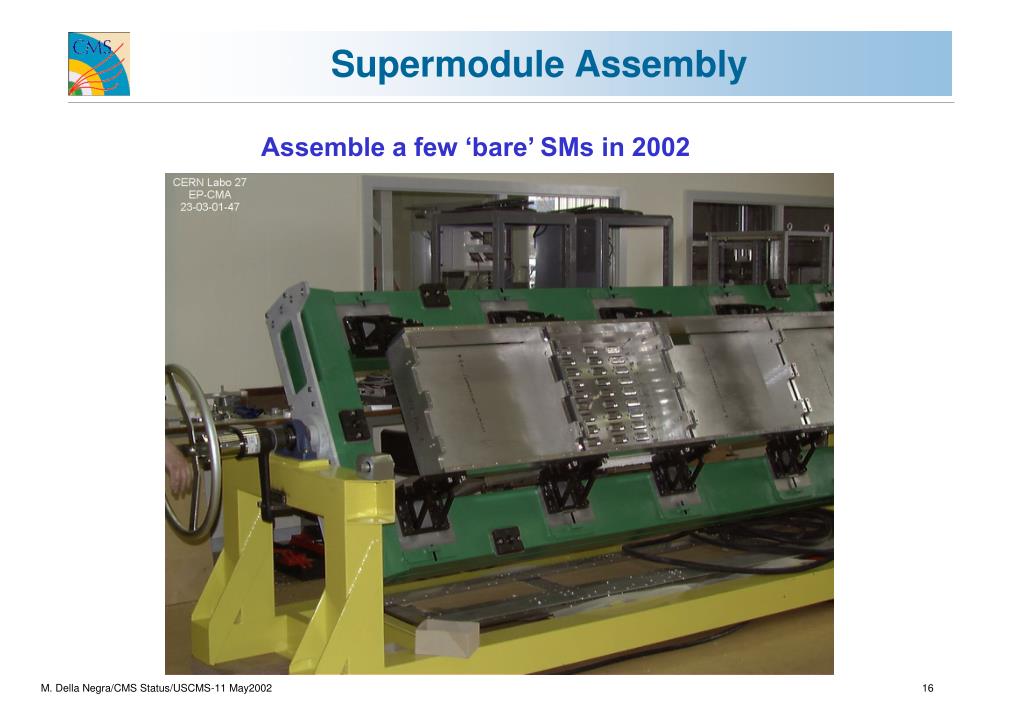 CMS

Supermodule Assembly

Assemble a few ‘bare’ SMs in 2002

CERN Labo 27
EP-CMA
23-03-01-47

M. Della Negra/CMS Status/USCMS-11 May2002

16